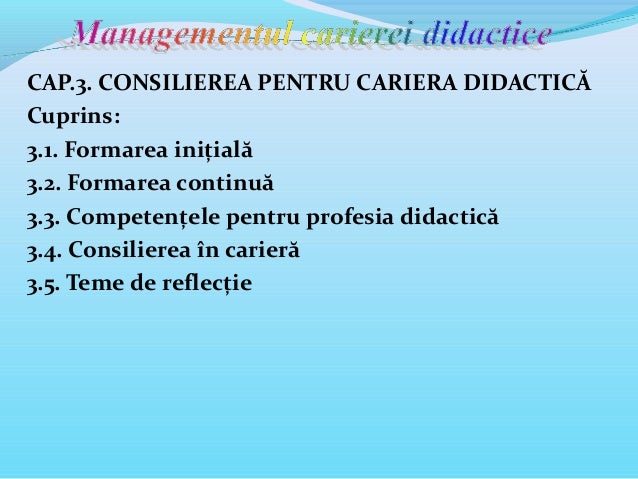 Managementul carierei didactice

CAP.3. CONSILIEREA PENTRU CARIERA DIDACTICĂ
Cuprins:
3.1. Formarea inițială
3.2. Formarea continuă
3.3. Competențele pentru profesia didactică
3.4. Consilierea în carieră
3.5. Teme de reflecție